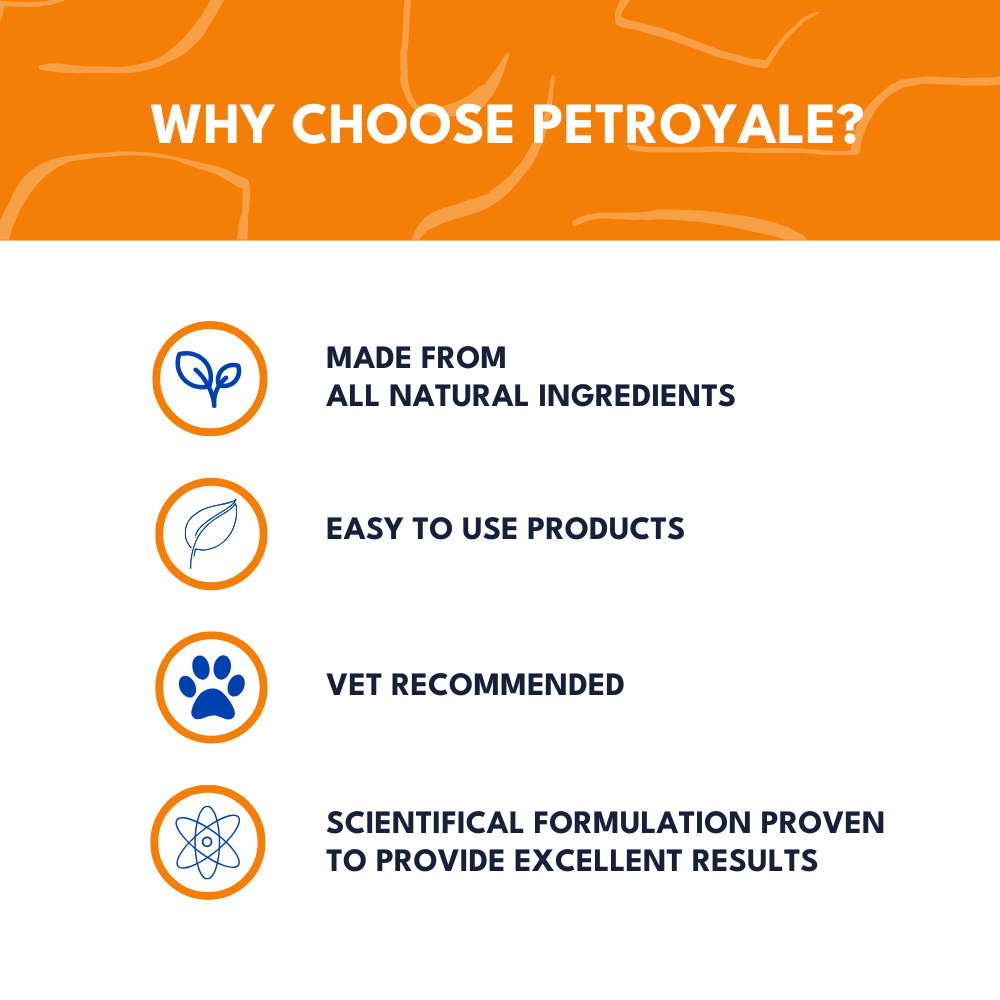 WHY CHOOSE PETROYALE?

MADE FROM
ALL NATURAL INGREDIENTS

EASY TO USE PRODUCTS

VET RECOMMENDED

SCIENTIFICAL FORMULATION PROVEN TO PROVIDE EXCELLENT RESULTS